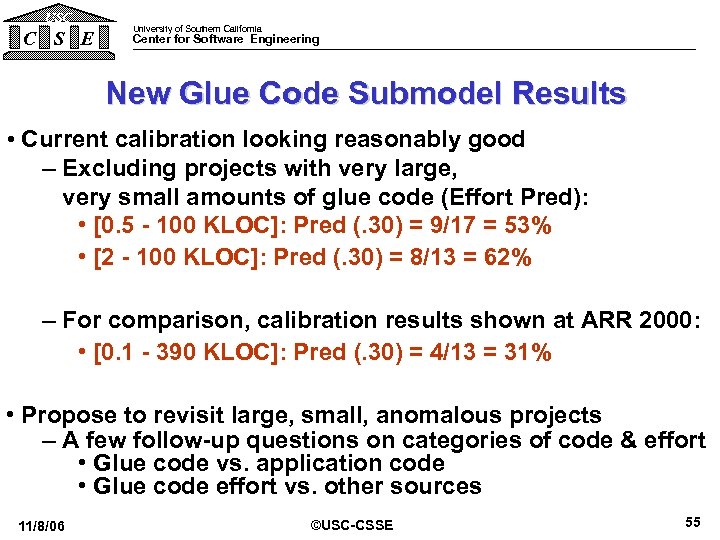 USC
C S E

University of Southern California
Center for Software Engineering

New Glue Code Submodel Results

• Current calibration looking reasonably good
– Excluding projects with very large, very small amounts of glue code (Effort Pred):
• [0.5 - 100 KLOC]: Pred (.30) = 9/17 = 53%
• [2 - 100 KLOC]: Pred (.30) = 8/13 = 62%

– For comparison, calibration results shown at ARR 2000:
• [0.1 - 390 KLOC]: Pred (.30) = 4/13 = 31%

• Propose to revisit large, small, anomalous projects
– A few follow-up questions on categories of code & effort
• Glue code vs. application code
• Glue code effort vs. other sources

11/8/06

©USC-CSSE

55